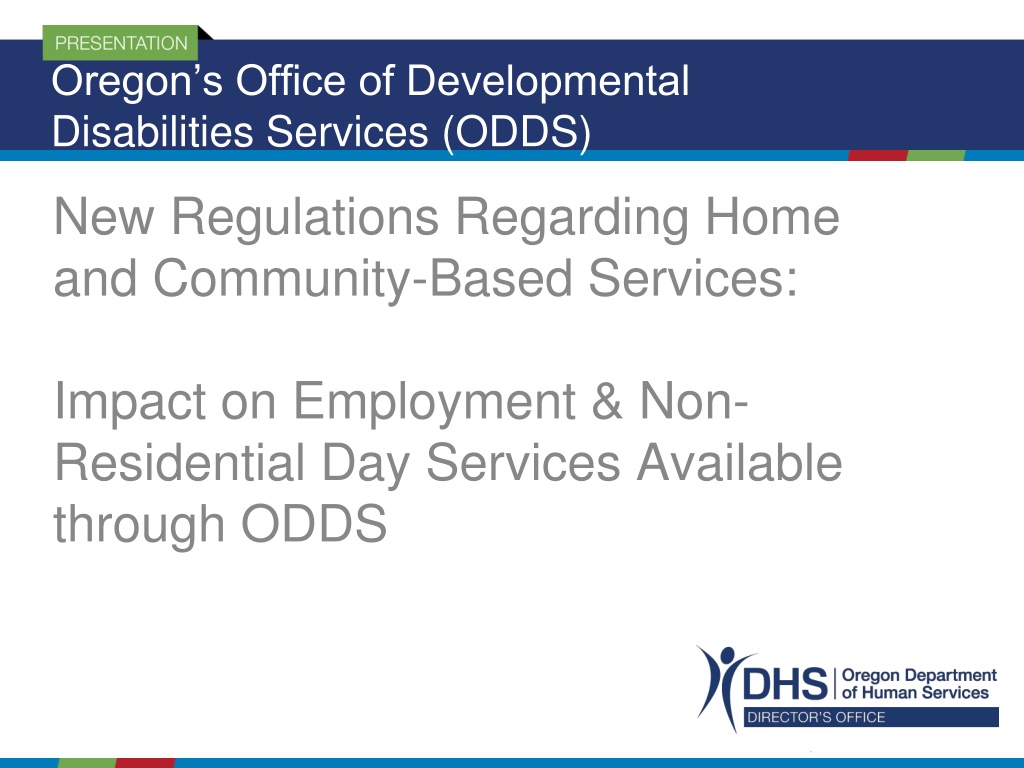 PRESENTATION

Oregon's Office of Developmental Disabilities Services (ODDS)

New Regulations Regarding Home and Community-Based Services:

Impact on Employment & Non-Residential Day Services Available through ODDS

DHS Oregon Department of Human Services

DIRECTOR'S OFFICE